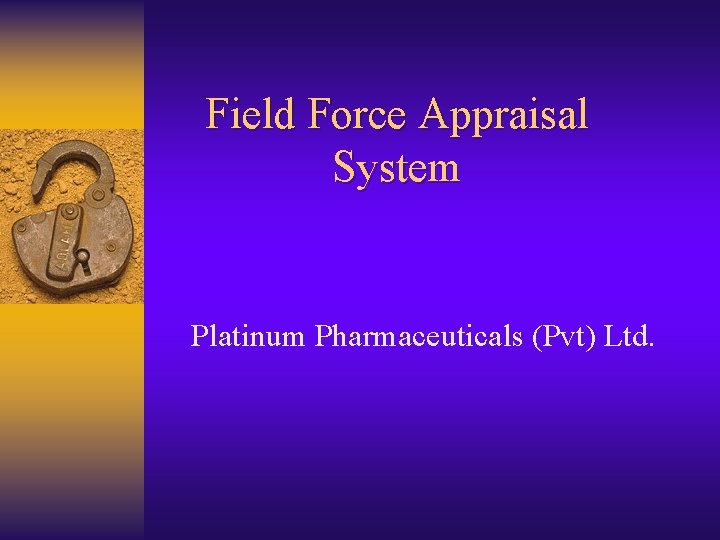 Field Force Appraisal System

Platinum Pharmaceuticals (Pvt) Ltd.